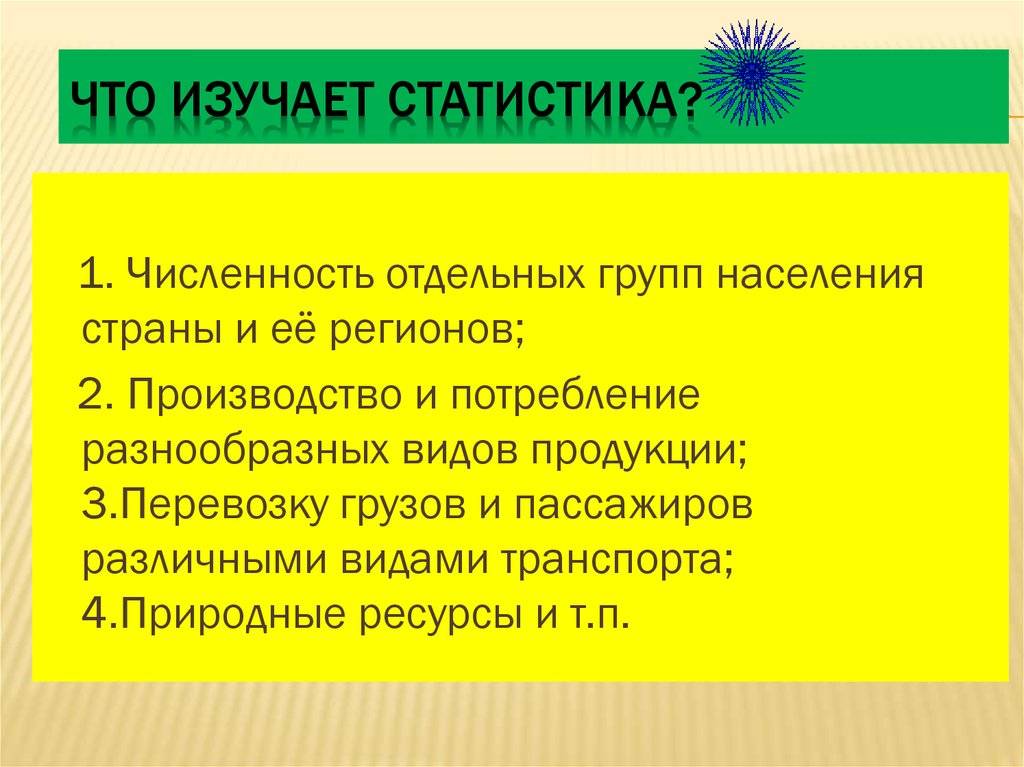 ЧТО ИЗУЧАЕТ СТАТИСТИКА?

1. Численность отдельных групп населения страны и её регионов;

2. Производство и потребление разнообразных видов продукции;
3.Перевозку грузов и пассажиров различными видами транспорта;
4.Природные ресурсы и т.п.